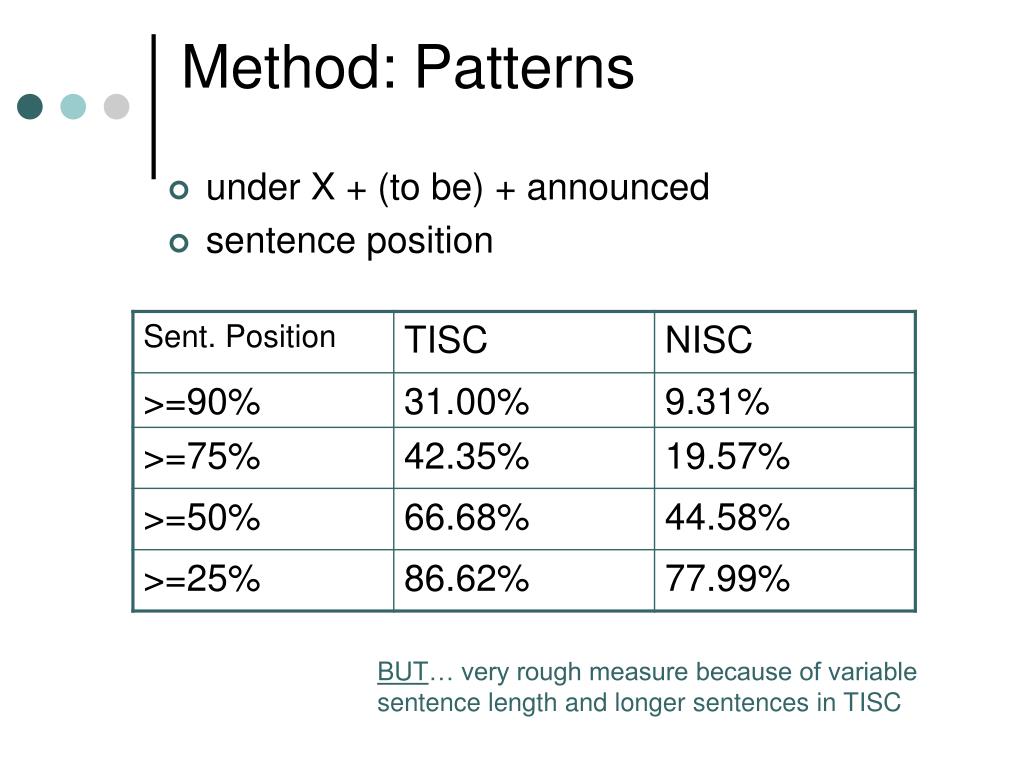 Method: Patterns

under X + (to be) + announced
sentence position

| Sent. Position | TISC | NISC |
|---|---|---|
| >=90% | 31.00% | 9.31% |
| >=75% | 42.35% | 19.57% |
| >=50% | 66.68% | 44.58% |
| >=25% | 86.62% | 77.99% |

BUT… very rough measure because of variable sentence length and longer sentences in TISC